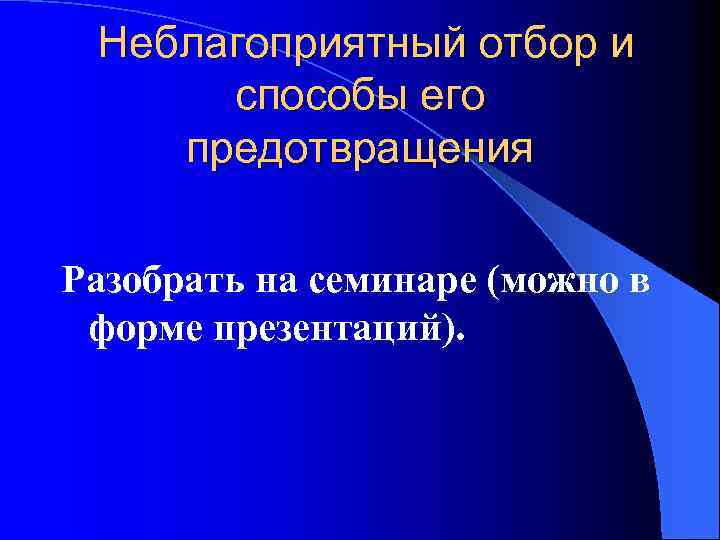 Неблагоприятный отбор и способы его предотвращения

Разобрать на семинаре (можно в форме презентаций).